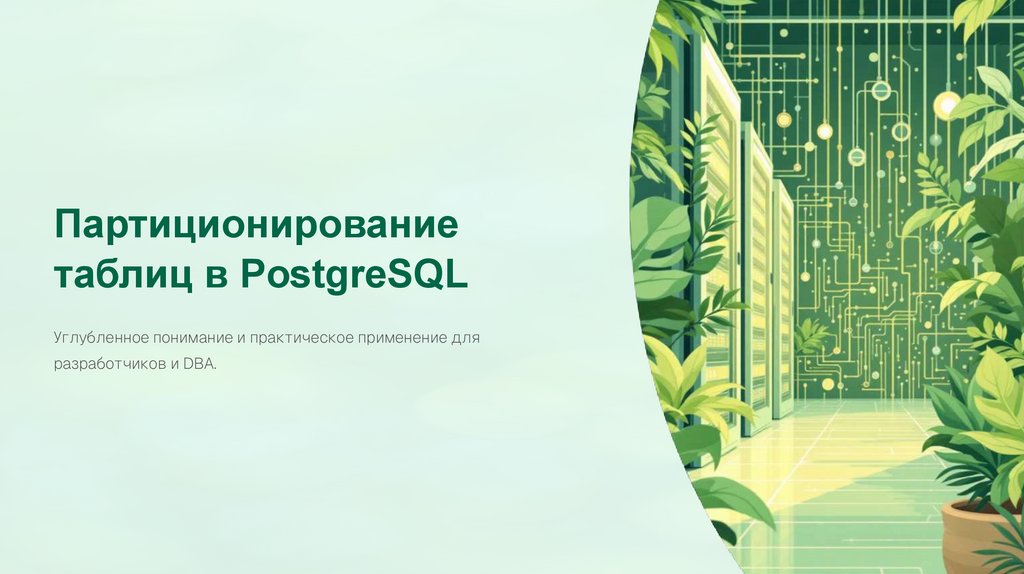 Партиционирование таблиц в PostgreSQL

Углубленное понимание и практическое применение для разработчиков и DBA.